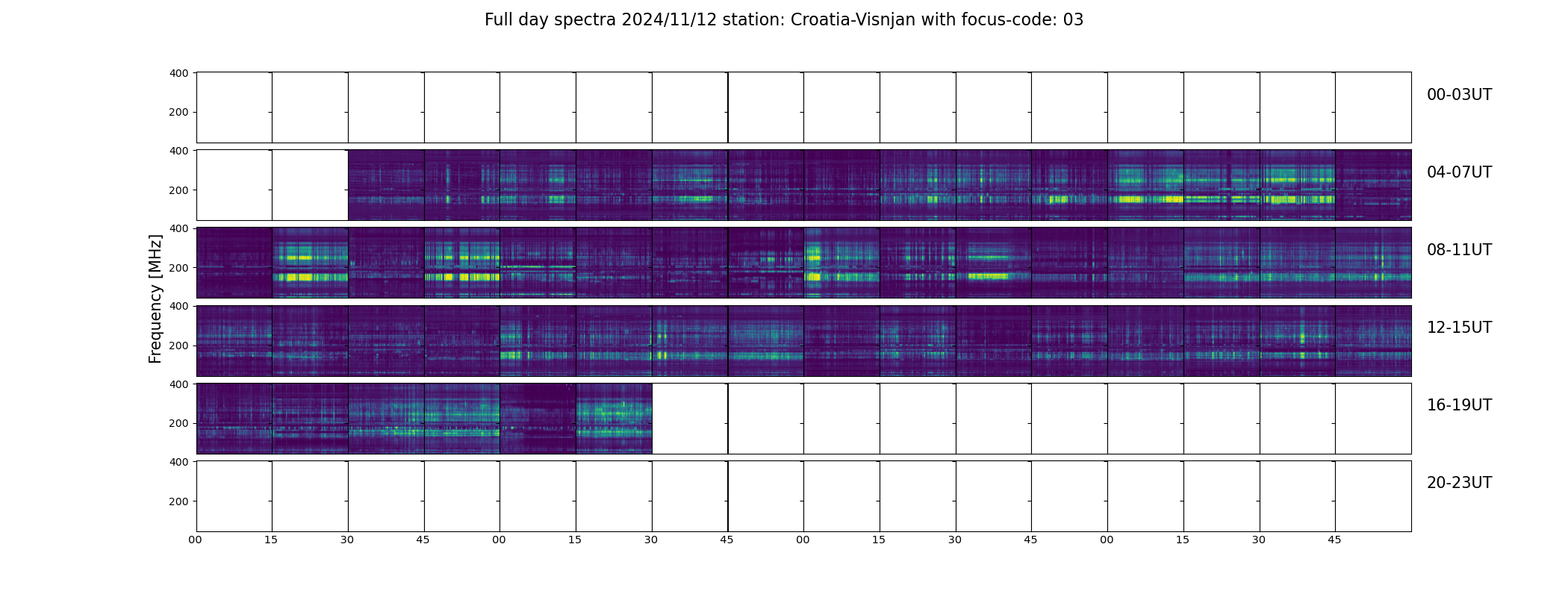 Full day spectra 2024/11/12 station: Croatia-Visnjan with focus-code: 03

Frequency [MHz]

400
200
00-03UT

400
200
04-07UT

400
200
08-11UT

400
200
12-15UT

400
200
16-19UT

400
200
20-23UT

00 15 30 45 00 15 30 45 00 15 30 45 00 15 30 45